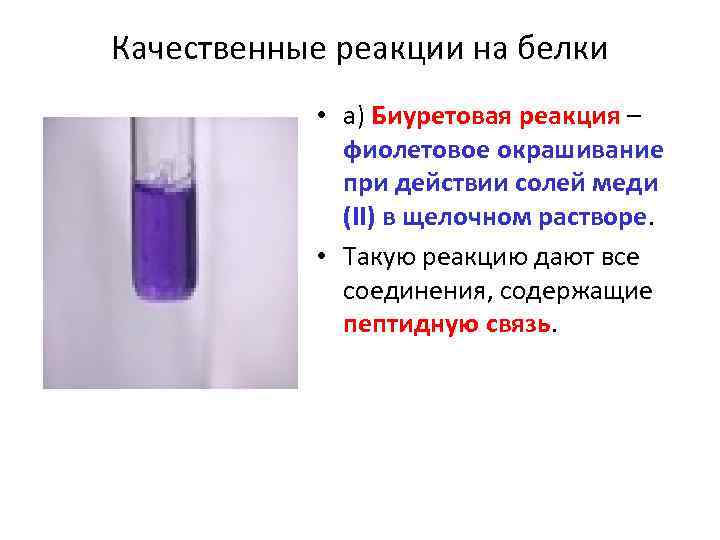 Качественные реакции на белки

• а) Биуретовая реакция – фиолетовое окрашивание при действии солей меди (II) в щелочном растворе.

• Такую реакцию дают все соединения, содержащие пептидную связь.